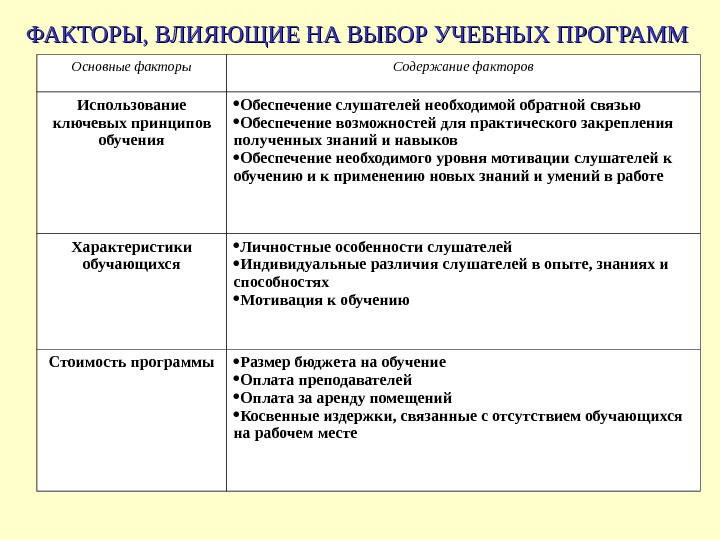 ФАКТОРЫ, ВЛИЯЮЩИЕ НА ВЫБОР УЧЕБНЫХ ПРОГРАММ

| Основные факторы | Содержание факторов |
|---|---|
| Использование ключевых принципов обучения | •Обеспечение слушателей необходимой обратной связью •Обеспечение возможностей для практического закрепления полученных знаний и навыков •Обеспечение необходимого уровня мотивации слушателей к обучению и к применению новых знаний и умений в работе |
| Характеристики обучающихся | •Личностные особенности слушателей •Индивидуальные различия слушателей в опыте, знаниях и способностях •Мотивация к обучению |
| Стоимость программы | •Размер бюджета на обучение •Оплата преподавателей •Оплата за аренду помещений •Косвенные издержки, связанные с отсутствием обучающихся на рабочем месте |